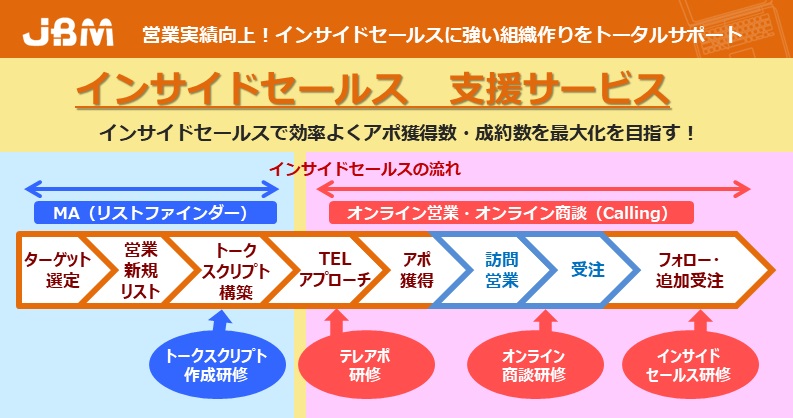 JBM 営業実績向上！インサイドセールスに強い組織作りをトータルサポート

インサイドセールス　支援サービス

インサイドセールスで効率よくアポ獲得数・成約数を最大化を目指す！

インサイドセールスの流れ

MA（リストファインダー）

オンライン営業・オンライン商談（Calling）

ターゲット選定

営業新規リスト

トークスクリプト構築

TELアプローチ

アポ獲得

訪問営業

受注

フォロー・追加受注

トークスクリプト作成研修

テレアポ研修

オンライン商談研修

インサイドセールス研修